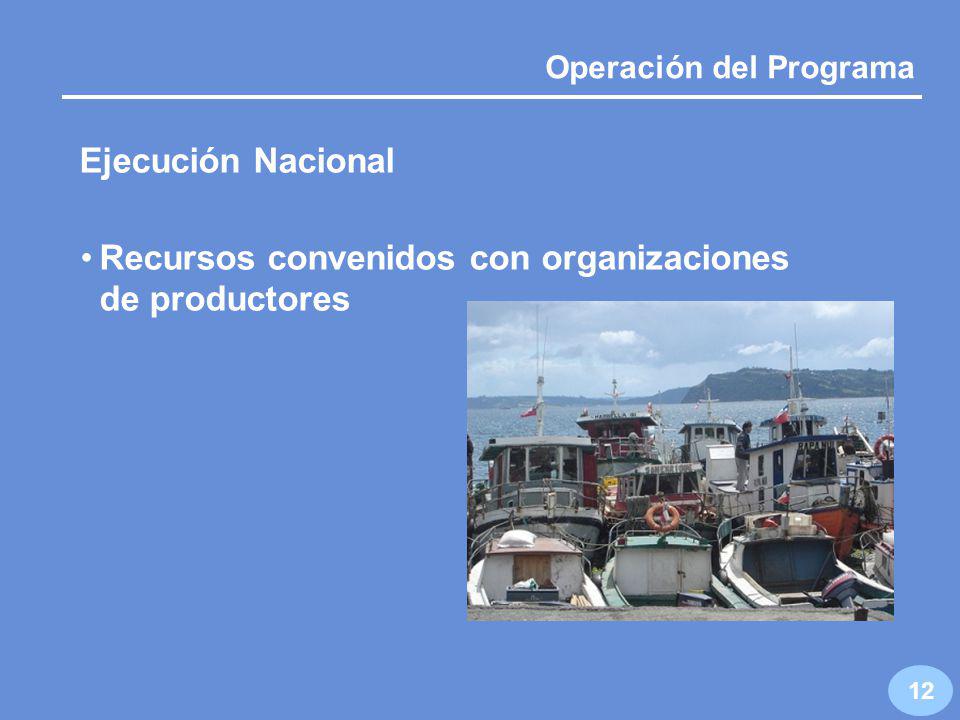 Operación del Programa

Ejecución Nacional

• Recursos convenidos con organizaciones de productores

12